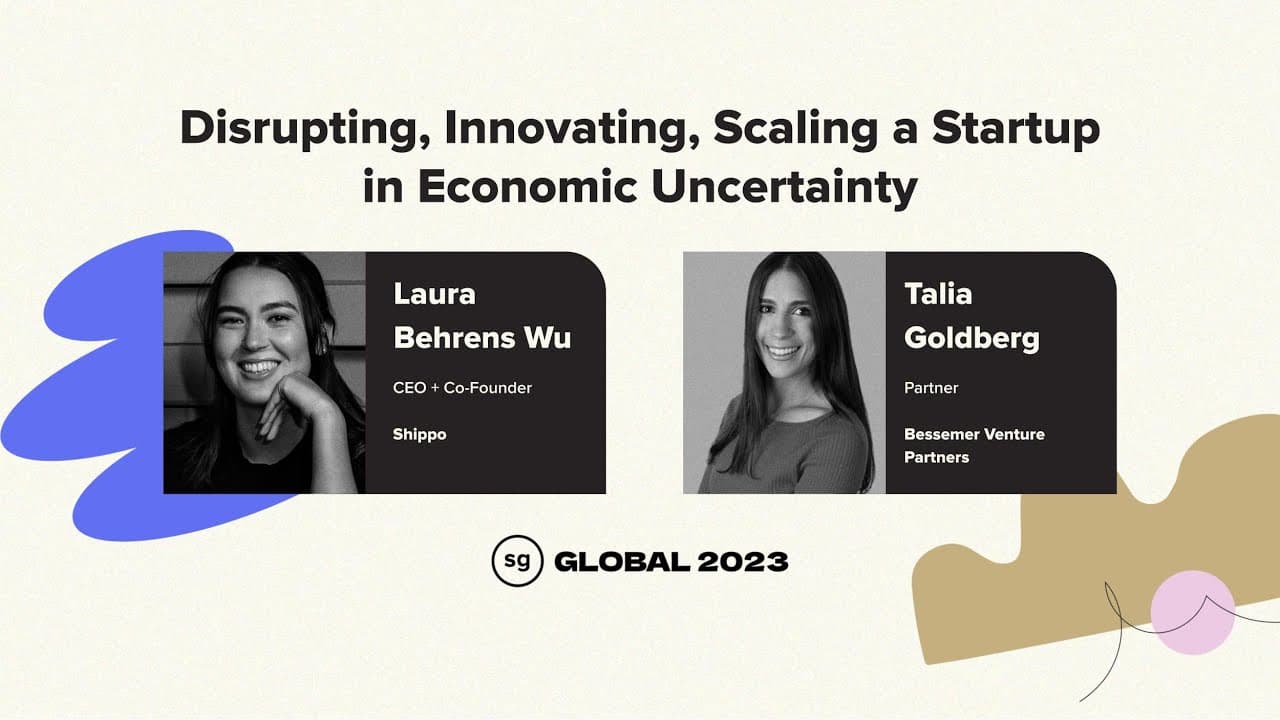 Disrupting, Innovating, Scaling a Startup in Economic Uncertainty

Laura Behrens Wu

CEO + Co-Founder

Shippo

Talia Goldberg

Partner

Bessemer Venture Partners

sg GLOBAL 2023